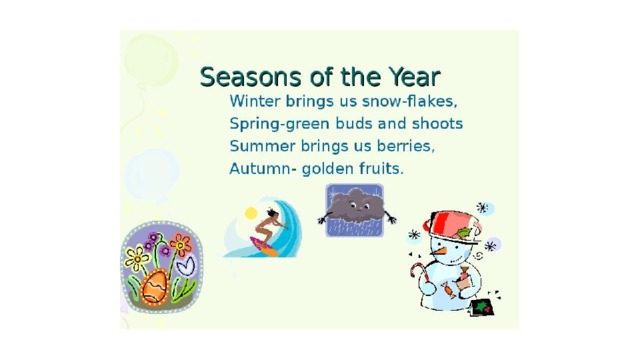 Seasons of the Year

Winter brings us snow-flakes,
Spring-green buds and shoots
Summer brings us berries,
Autumn- golden fruits.